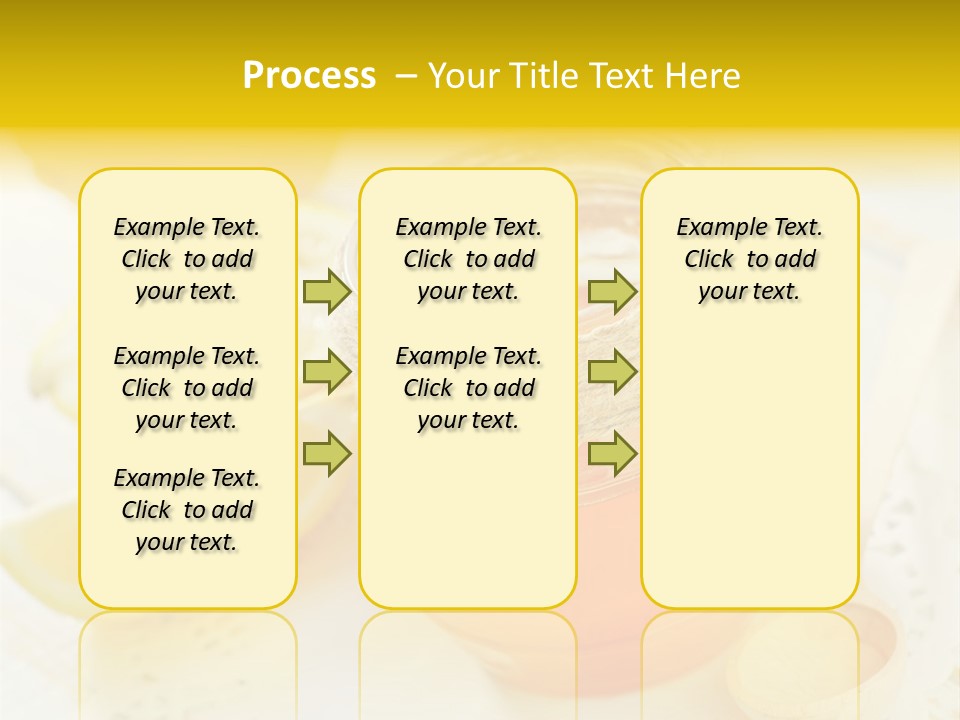 Process – Your Title Text Here

Example Text. Click to add your text.

Example Text. Click to add your text.

Example Text. Click to add your text.

Example Text. Click to add your text.

Example Text. Click to add your text.

Example Text. Click to add your text.